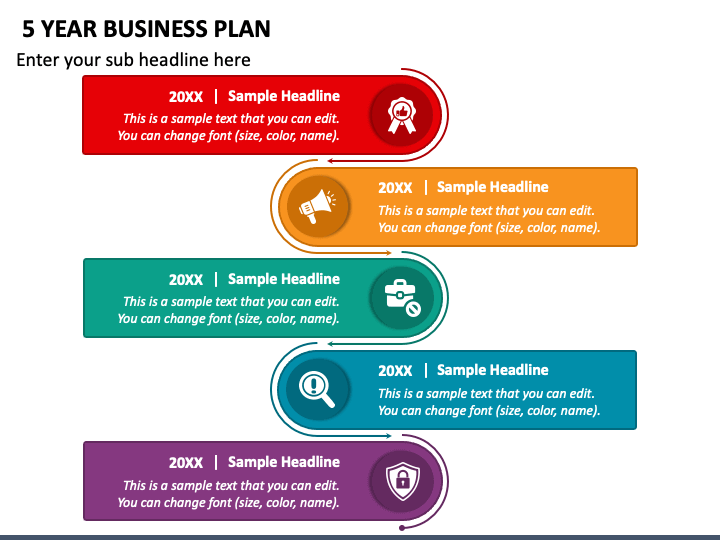 5 YEAR BUSINESS PLAN

Enter your sub headline here

20XX | Sample Headline

This is a sample text that you can edit. You can change font (size, color, name).

20XX | Sample Headline

This is a sample text that you can edit. You can change font (size, color, name).

20XX | Sample Headline

This is a sample text that you can edit. You can change font (size, color, name).

20XX | Sample Headline

This is a sample text that you can edit. You can change font (size, color, name).

20XX | Sample Headline

This is a sample text that you can edit. You can change font (size, color, name).